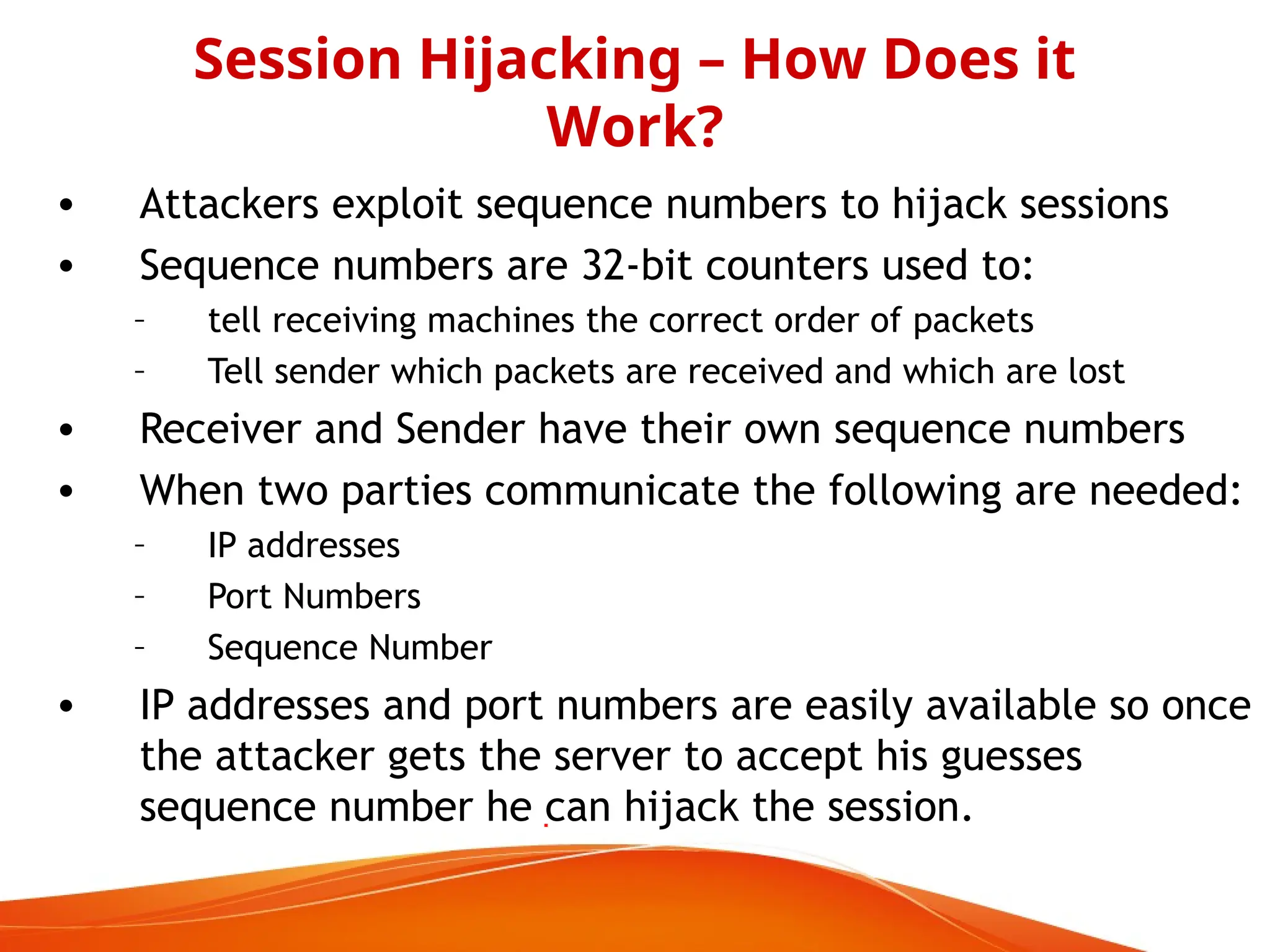 Session Hijacking – How Does it Work?

• Attackers exploit sequence numbers to hijack sessions

• Sequence numbers are 32-bit counters used to:

– tell receiving machines the correct order of packets

– Tell sender which packets are received and which are lost

• Receiver and Sender have their own sequence numbers

• When two parties communicate the following are needed:

– IP addresses

– Port Numbers

– Sequence Number

• IP addresses and port numbers are easily available so once the attacker gets the server to accept his guesses sequence number he can hijack the session.